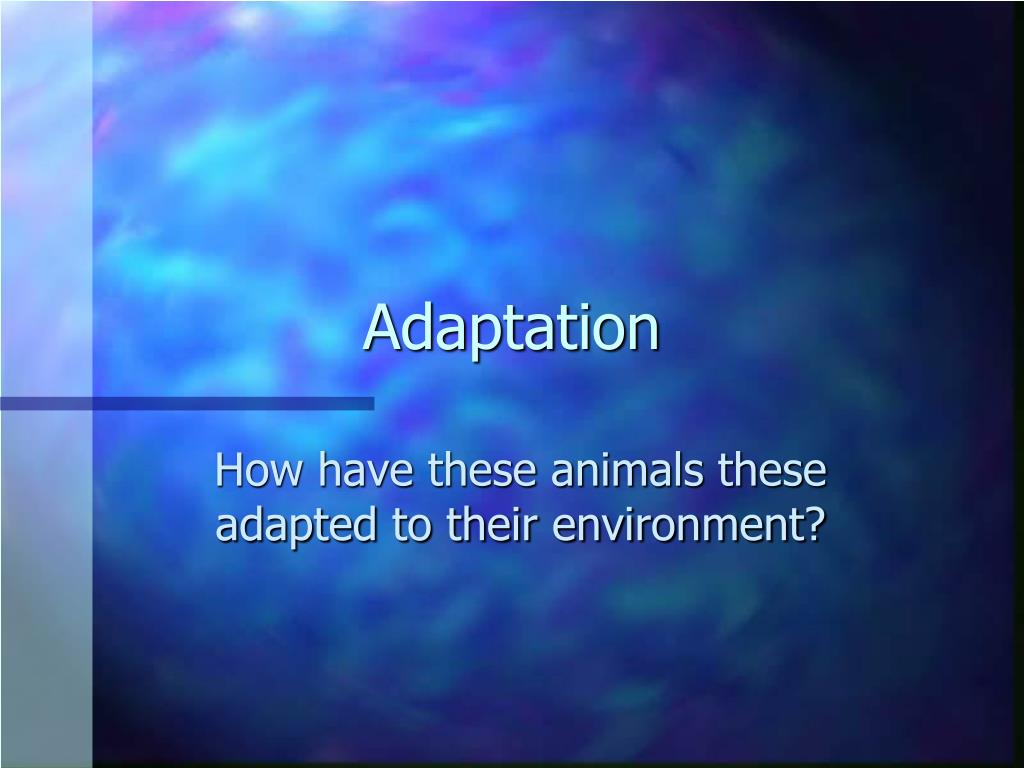 Adaptation

How have these animals these adapted to their environment?